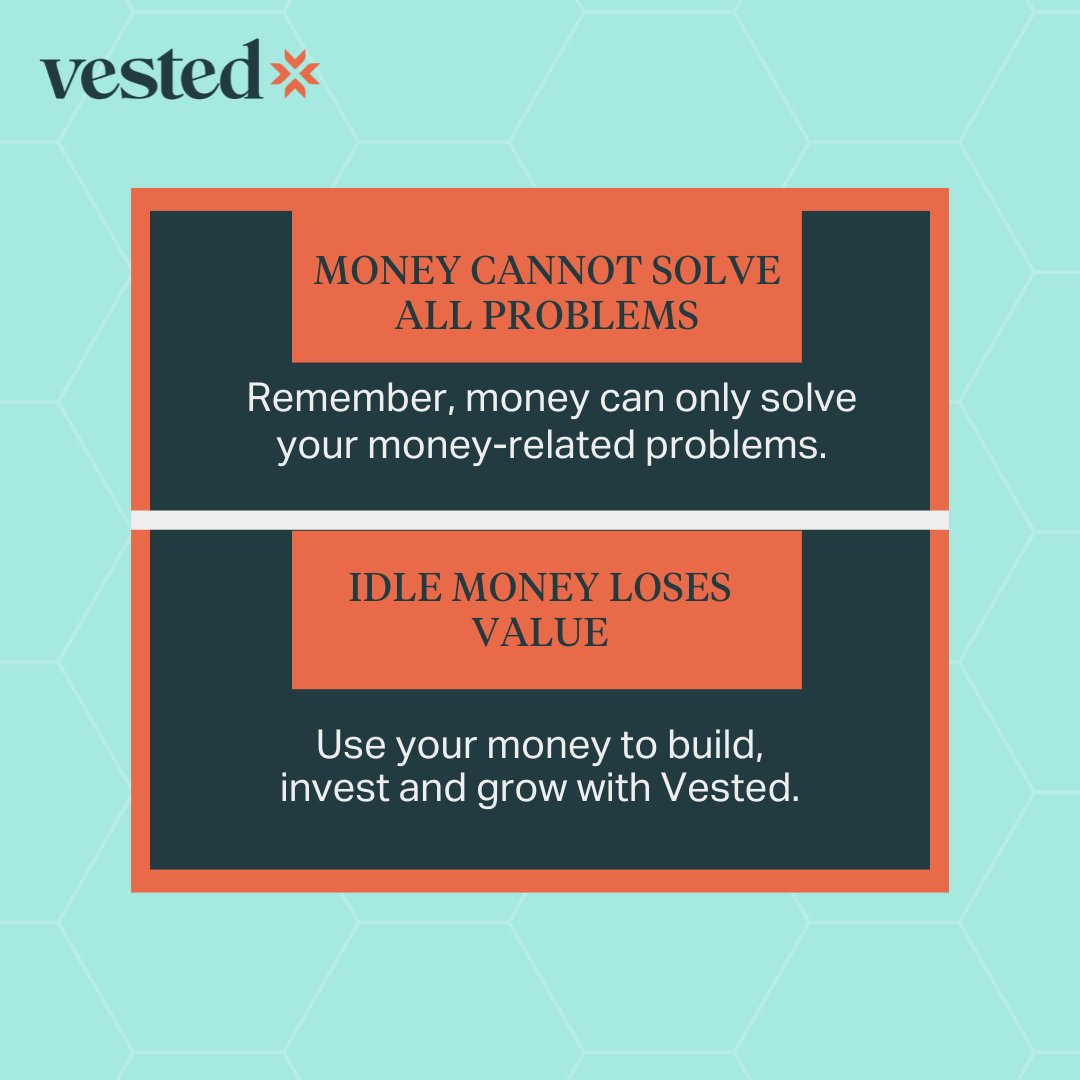 vested

MONEY CANNOT SOLVE ALL PROBLEMS

Remember, money can only solve your money-related problems.

IDLE MONEY LOSES VALUE

Use your money to build, invest and grow with Vested.